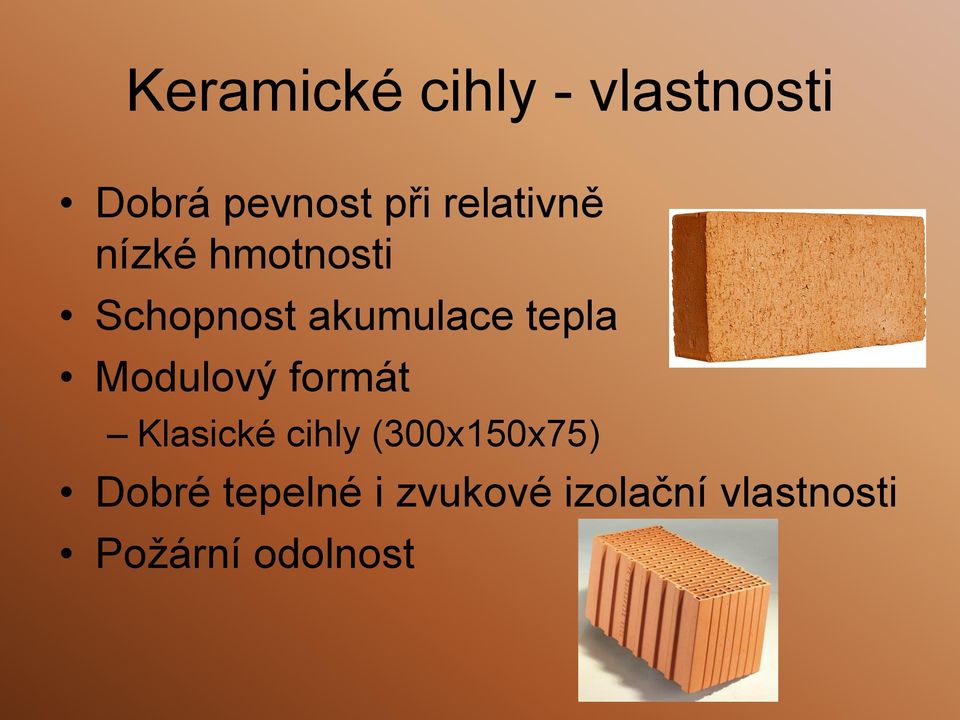 Keramické cihly - vlastnosti

• Dobrá pevnost při relativně nízké hmotnosti
• Schopnost akumulace tepla
• Modulový formát
– Klasické cihly (300x150x75)
• Dobré tepelné i zvukové izolační vlastnosti
• Požární odolnost